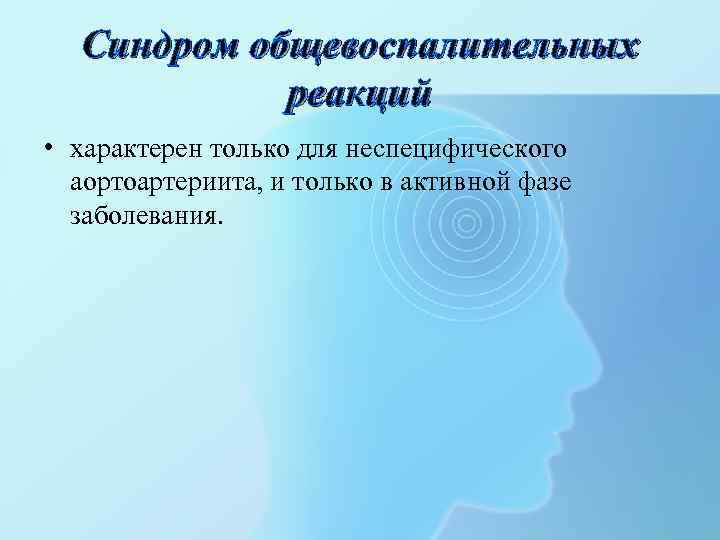 Синдром общевоспалительных реакций

• характерен только для неспецифического аортоартериита, и только в активной фазе заболевания.